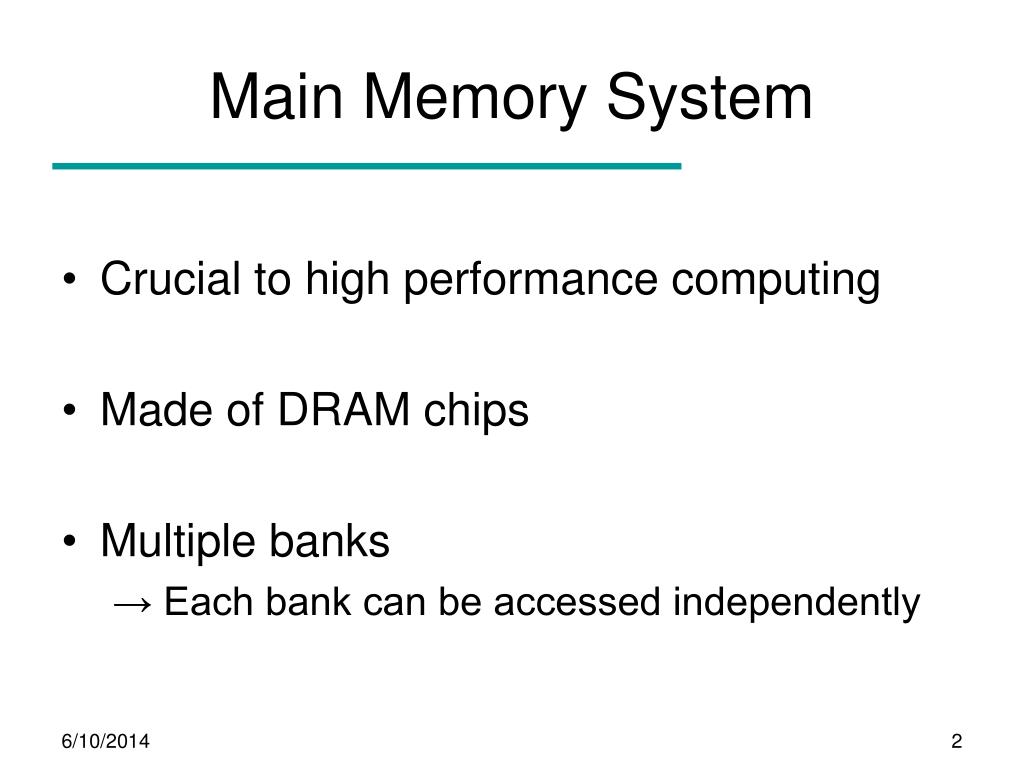 Main Memory System

• Crucial to high performance computing

• Made of DRAM chips

• Multiple banks
→ Each bank can be accessed independently

6/10/2014

2